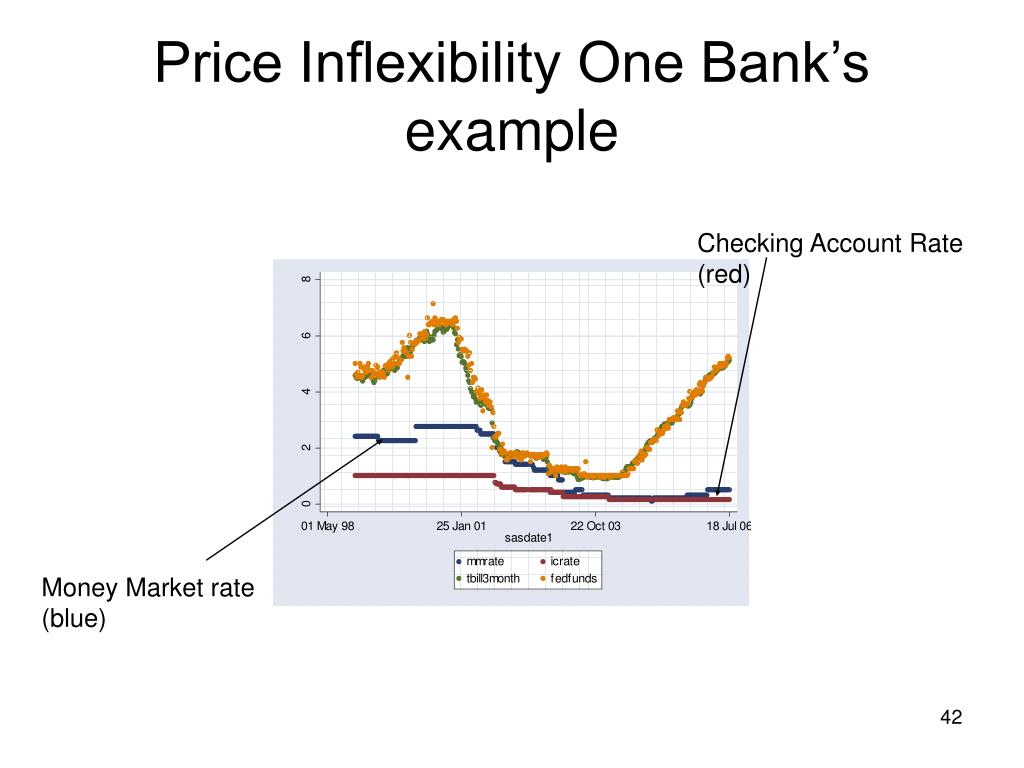 Price Inflexibility One Bank's example

Checking Account Rate (red)

8
6
4
2
0

01 May 98
25 Jan 01
22 Oct 03
18 Jul 06
sasdate1

mmrate
icrate
tbill3month
fedfunds

Money Market rate (blue)

42